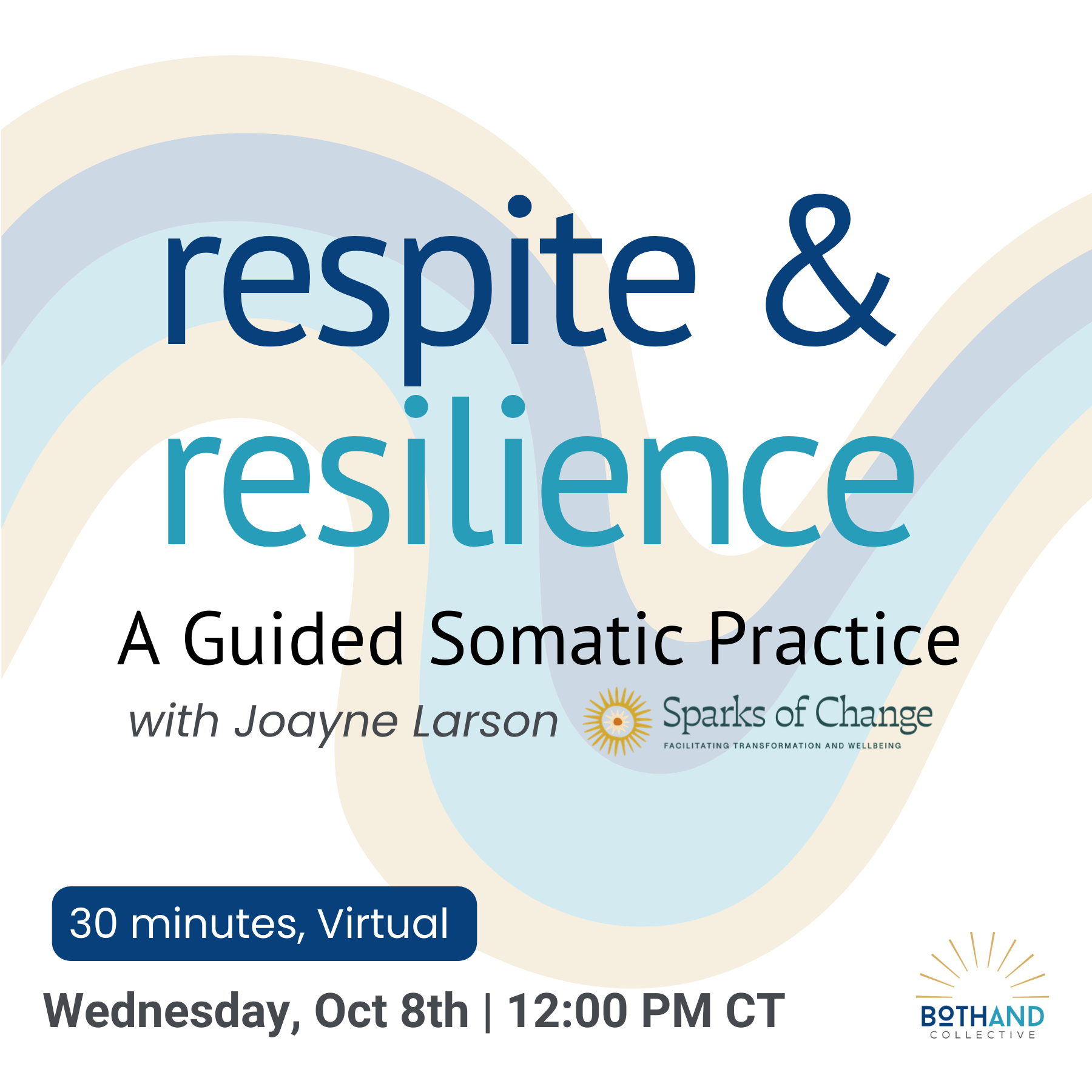 respite &
resilience

A Guided Somatic Practice

with Joayne Larson

Sparks of Change
FACILITATING TRANSFORMATION AND WELLBEING

30 minutes, Virtual

Wednesday, Oct 8th | 12:00 PM CT

BOTHAND
COLLECTIVE